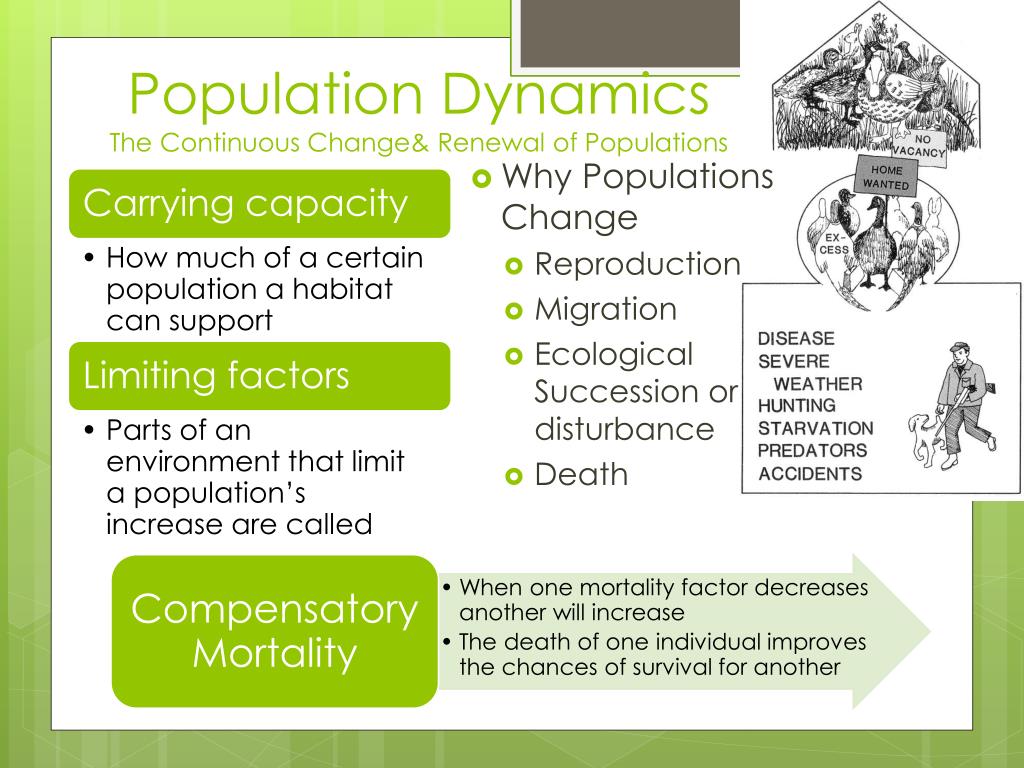 Population Dynamics
The Continuous Change& Renewal of Populations

Carrying capacity

• How much of a certain population a habitat can support

Limiting factors

• Parts of an environment that limit a population's increase are called

Why Populations Change
Reproduction
Migration
Ecological Succession or disturbance
Death

NO VACANCY
HOME WANTED
EX-CESS
DISEASE
SEVERE WEATHER
HUNTING
STARVATION
PREDATORS
ACCIDENTS

Compensatory Mortality

• When one mortality factor decreases another will increase
• The death of one individual improves the chances of survival for another